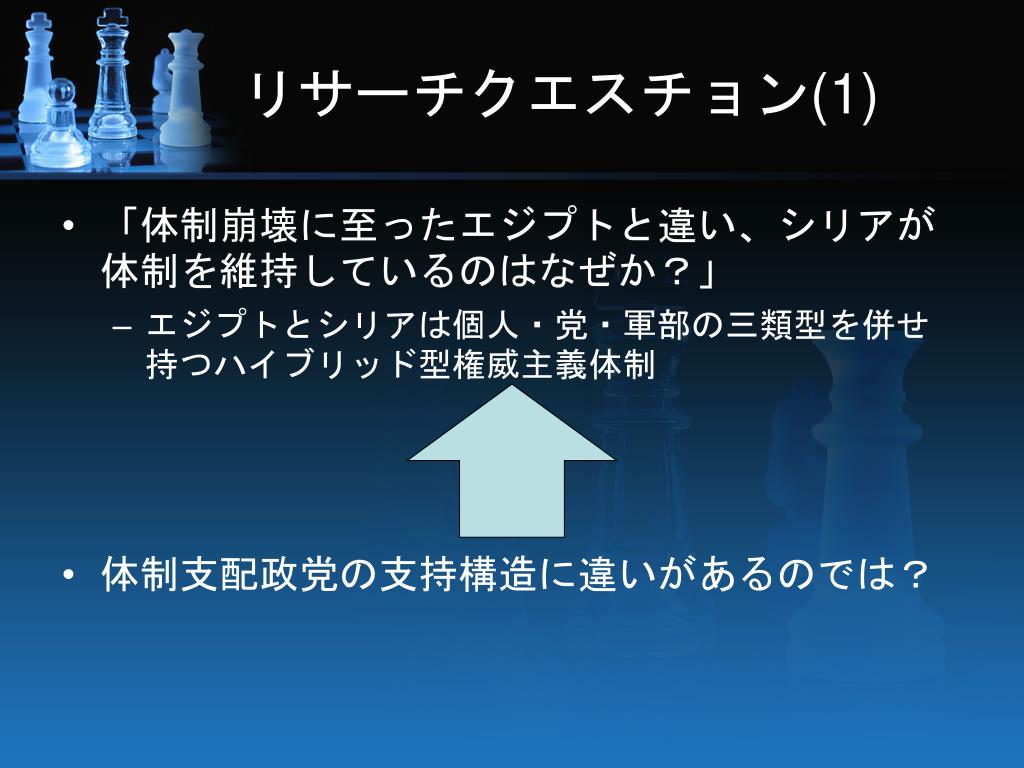 リサーチクエスチョン(1)

• 「体制崩壊に至ったエジプトと違い、シリアが体制を維持しているのはなぜか？」
– エジプトとシリアは個人・党・軍部の三類型を併せ持つハイブリッド型権威主義体制

• 体制支配政党の支持構造に違いがあるのでは？